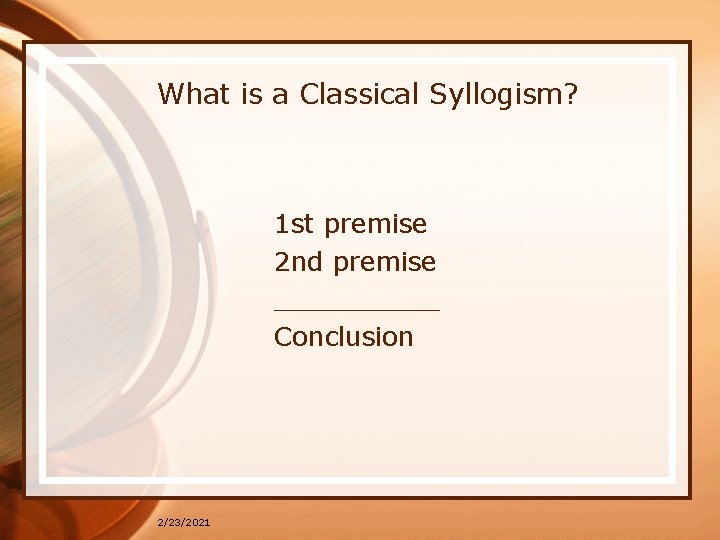 What is a Classical Syllogism?

1st premise
2nd premise
____________
Conclusion

2/23/2021